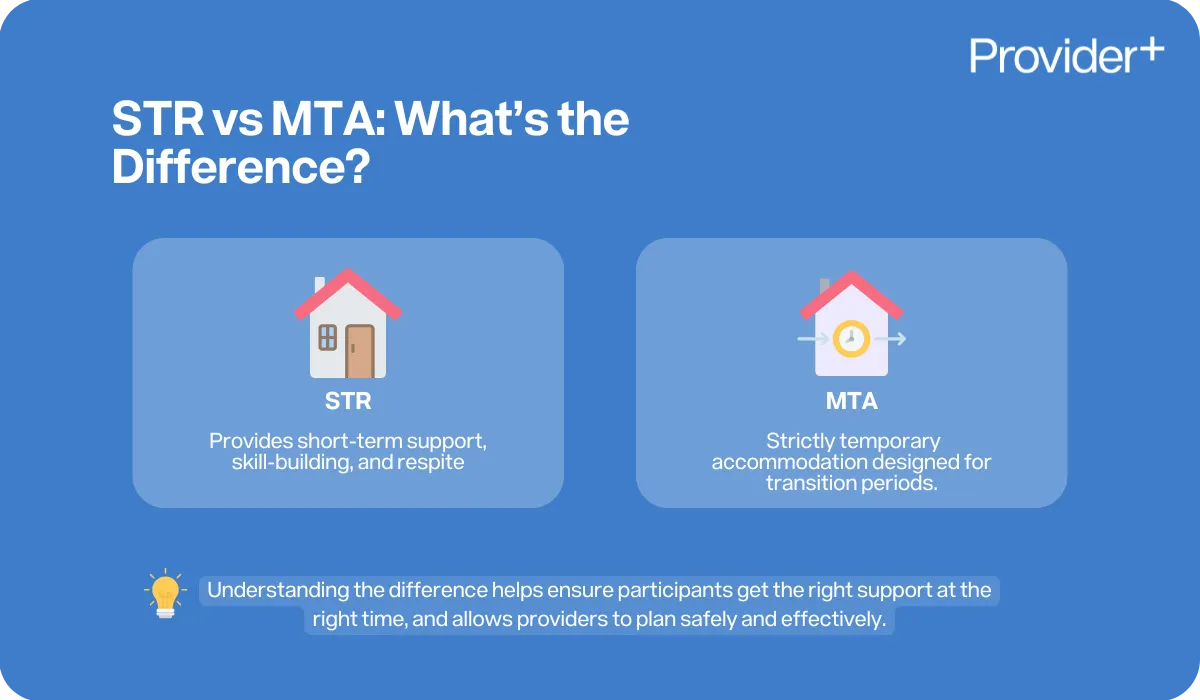 Provider+

STR vs MTA: What's the Difference?

STR

Provides short-term support, skill-building, and respite

MTA

Strictly temporary accommodation designed for transition periods.

Understanding the difference helps ensure participants get the right support at the right time, and allows providers to plan safely and effectively.